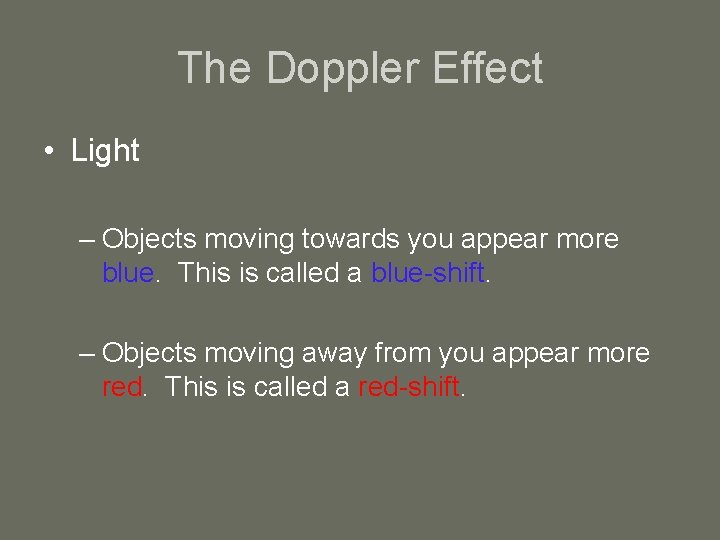 The Doppler Effect

• Light

– Objects moving towards you appear more blue. This is called a blue-shift.

– Objects moving away from you appear more red. This is called a red-shift.